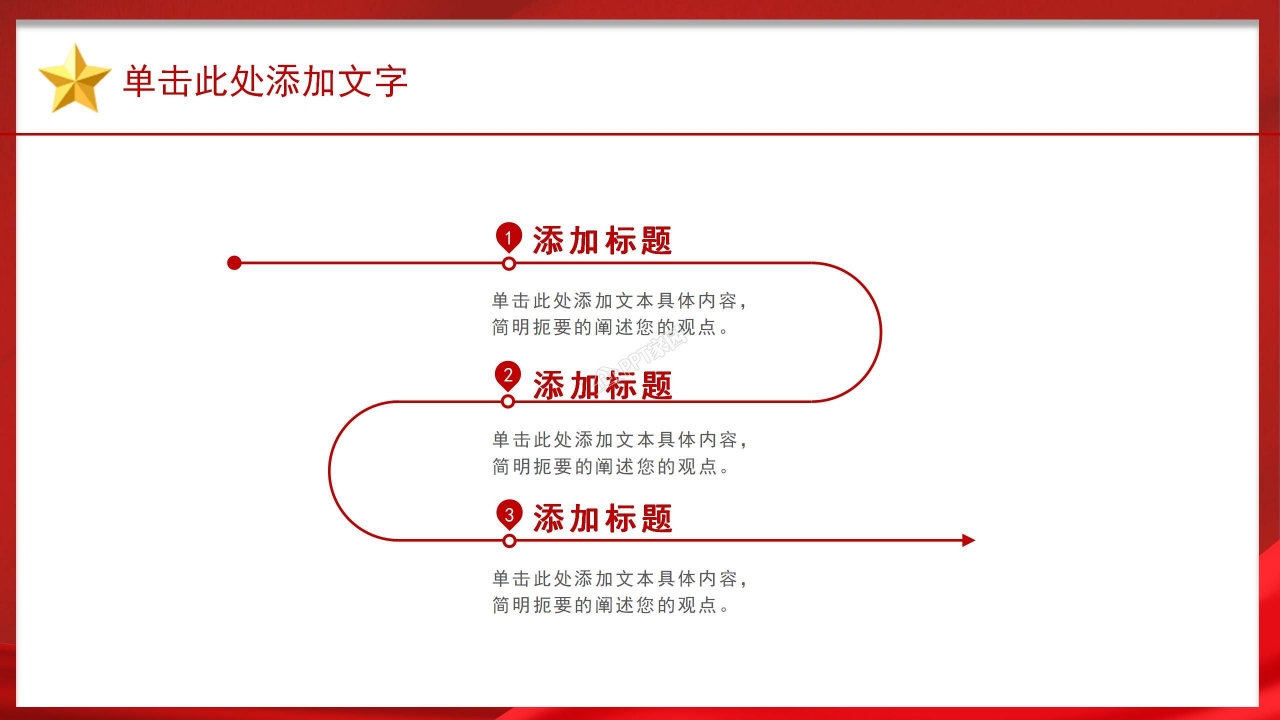 单击此处添加文字

1 添加标题

单击此处添加文本具体内容，简明扼要的阐述您的观点。

2 添加标题

单击此处添加文本具体内容，简明扼要的阐述您的观点。

3 添加标题

单击此处添加文本具体内容，简明扼要的阐述您的观点。